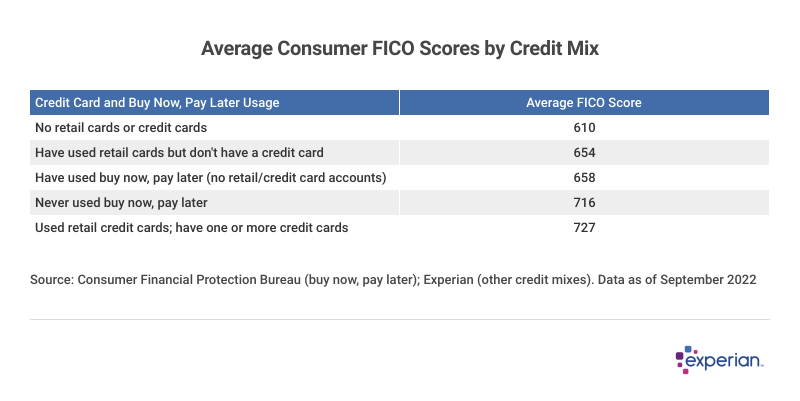 Average Consumer FICO Scores by Credit Mix

| Credit Card and Buy Now, Pay Later Usage | Average FICO Score |
|---|---|
| No retail cards or credit cards | 610 |
| Have used retail cards but don't have a credit card | 654 |
| Have used buy now, pay later (no retail/credit card accounts) | 658 |
| Never used buy now, pay later | 716 |
| Used retail credit cards; have one or more credit cards | 727 |

Source: Consumer Financial Protection Bureau (buy now, pay later); Experian (other credit mixes). Data as of September 2022

experian.